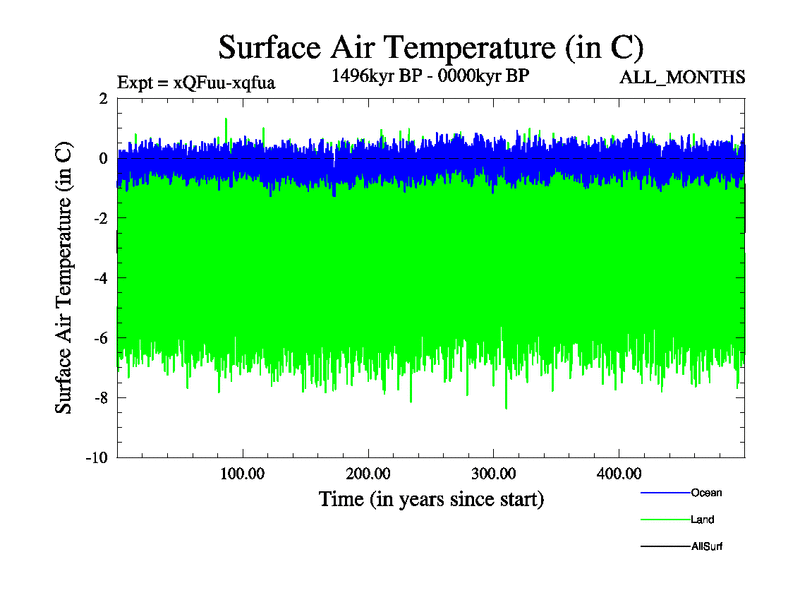 Surface Air Temperature (in C)

Expt = xQFuu-xqfua

1496kyr BP - 0000kyr BP

ALL_MONTHS

Surface Air Temperature (in C)

2
0
-2
-4
-6
-8
-10

100.00
200.00
300.00
400.00

Time (in years since start)

Ocean
Land
AllSurf